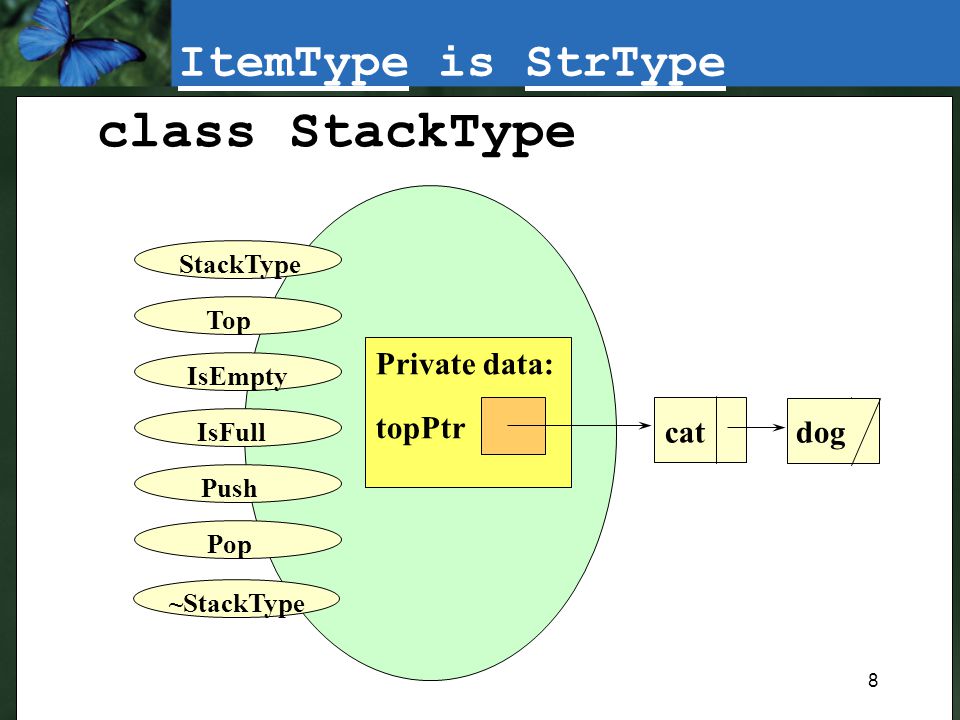 ItemType is StrType

class StackType

StackType

Top

IsEmpty

IsFull

Push

Pop

~StackType

Private data:

topPtr

cat

dog

8